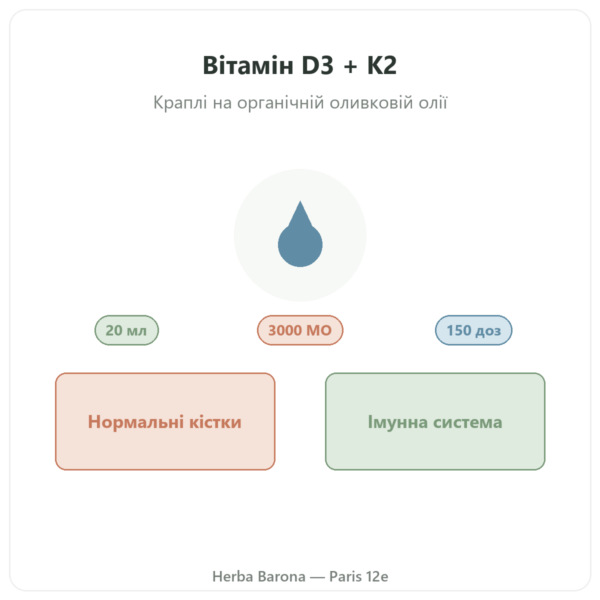 Вітамін D3 + K2

Краплі на органічній оливковій олії

20 мл

3000 МО

150 доз

Нормальні кістки

Імунна система

Herba Barona — Paris 12e